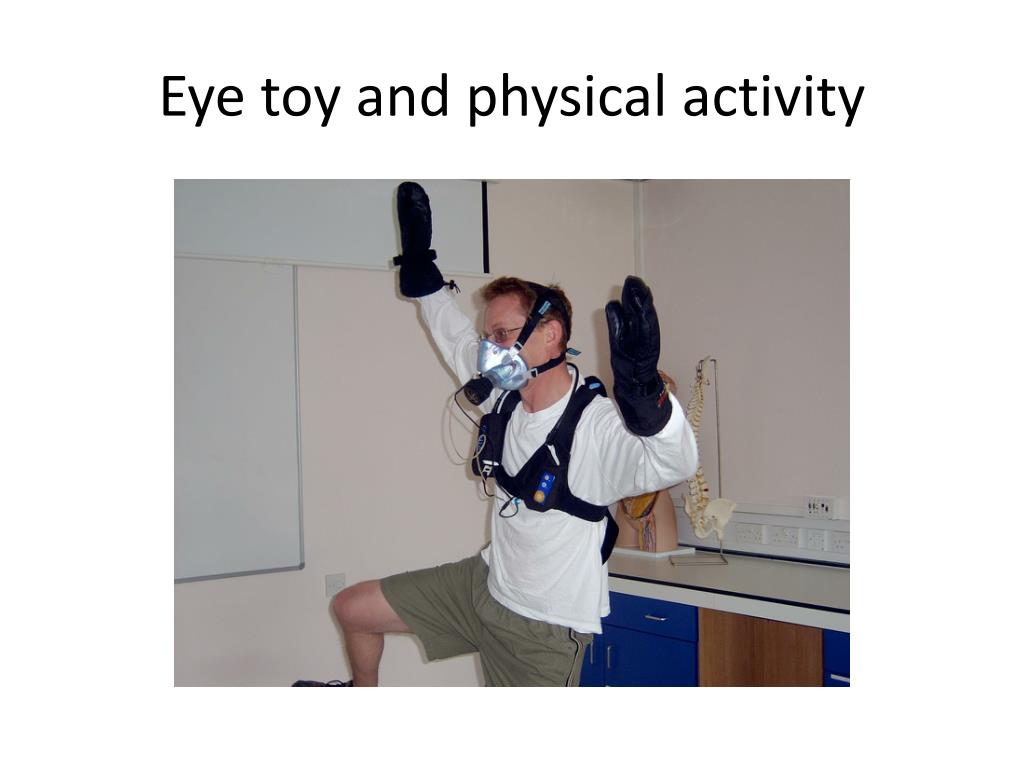 Eye toy and physical activity